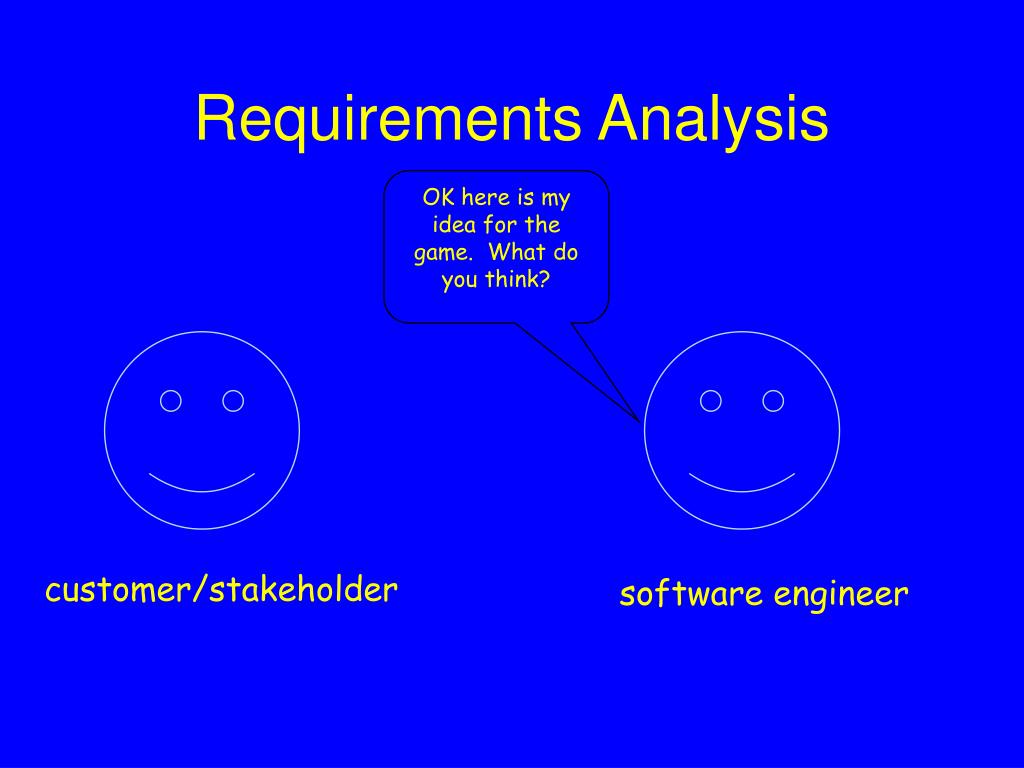 Requirements Analysis

OK here is my idea for the game.  What do you think?

customer/stakeholder

software engineer